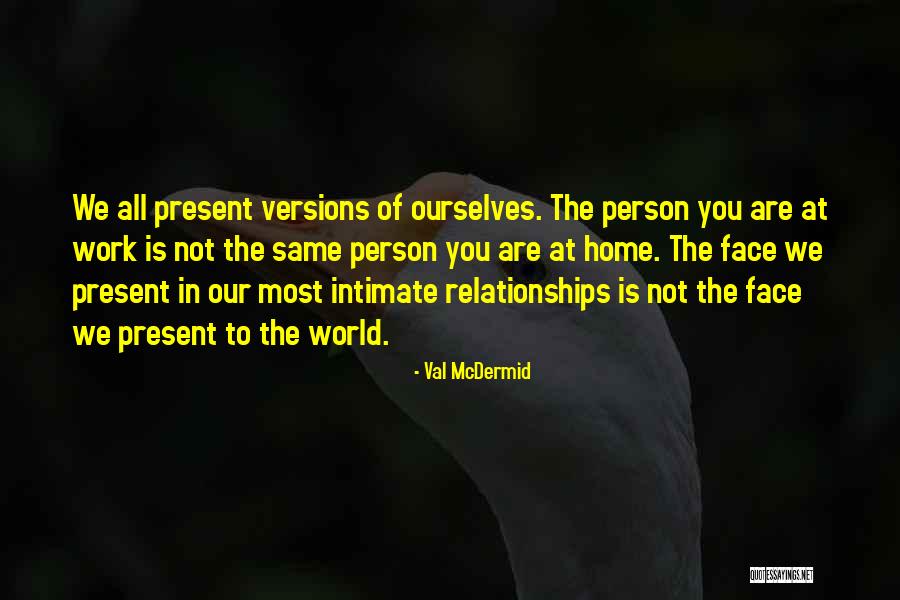 We all present versions of ourselves. The person you are at work is not the same person you are at home. The face we present in our most intimate relationships is not the face we present to the world.

- Val McDermid

QUOTESSAYINGS.NET